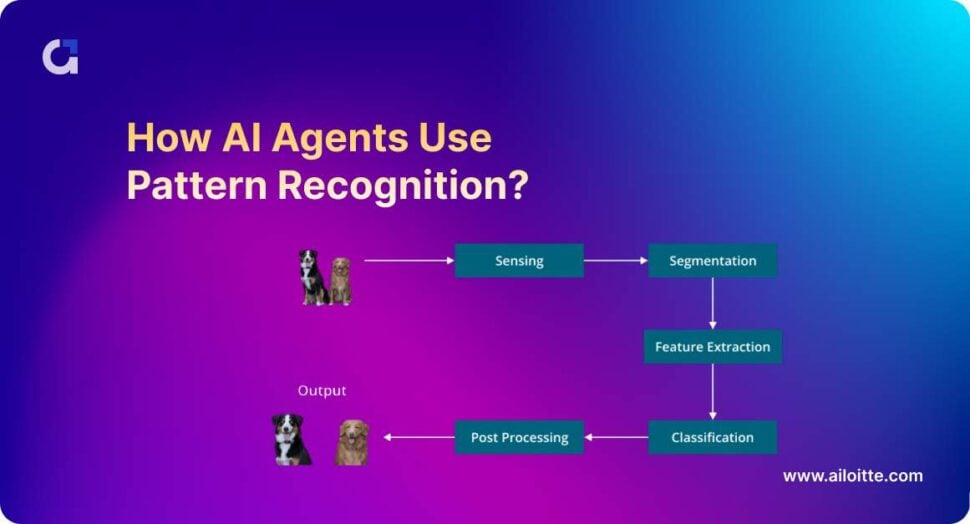 How AI Agents Use Pattern Recognition?

Sensing

Segmentation

Feature Extraction

Classification

Post Processing

Output

www.ailoitte.com